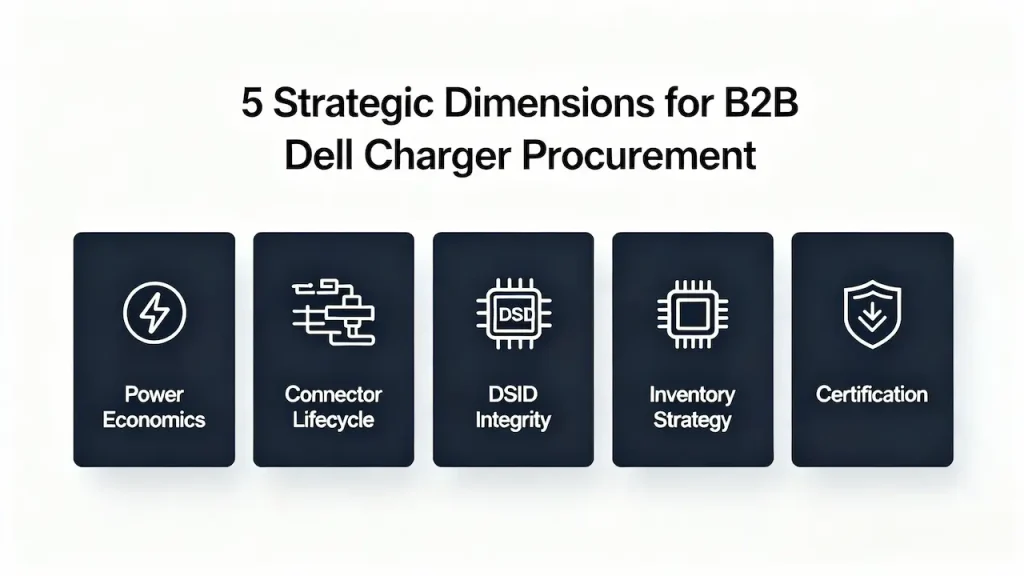 5 Strategic Dimensions for B2B Dell Charger Procurement

Power Economics

Connector Lifecycle

DSD

DSID Integrity

Inventory Strategy

Certification